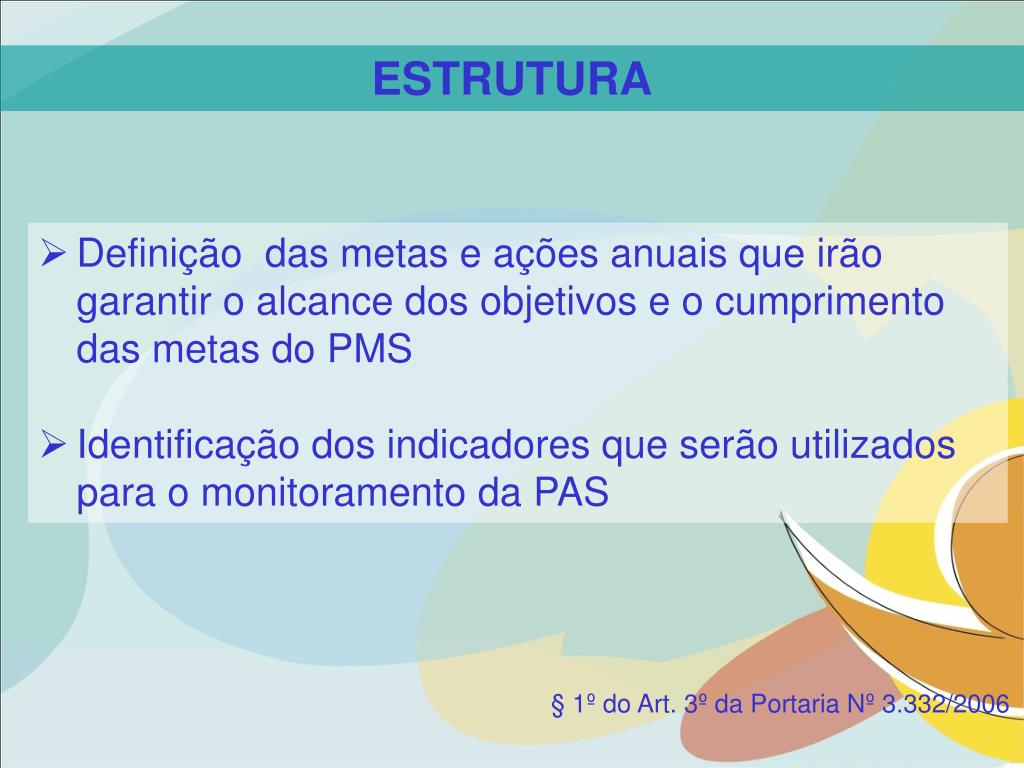 ESTRUTURA

➢ Definição das metas e ações anuais que irão garantir o alcance dos objetivos e o cumprimento das metas do PMS

➢ Identificação dos indicadores que serão utilizados para o monitoramento da PAS

§ 1º do Art. 3º da Portaria Nº 3.332/2006